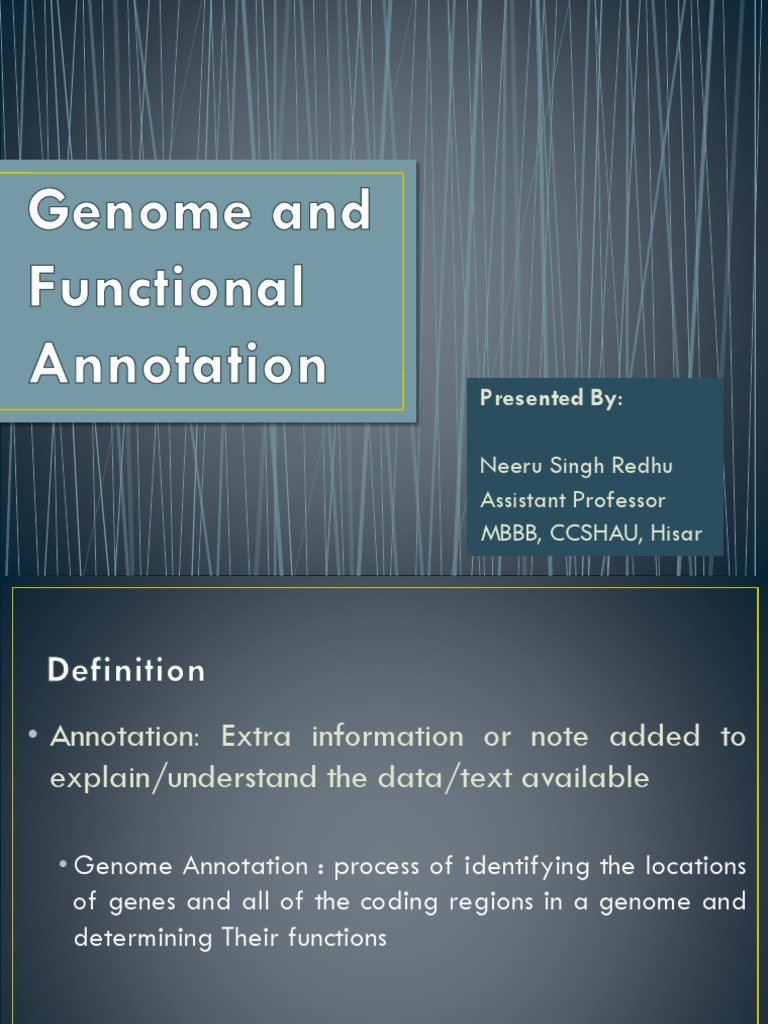 Genome and Functional Annotation

Presented By:

Neeru Singh Redhu
Assistant Professor
MBBB, CCSHAU, Hisar

Definition

• Annotation: Extra information or note added to explain/understand the data/text available

• Genome Annotation : process of identifying the locations of genes and all of the coding regions in a genome and determining Their functions